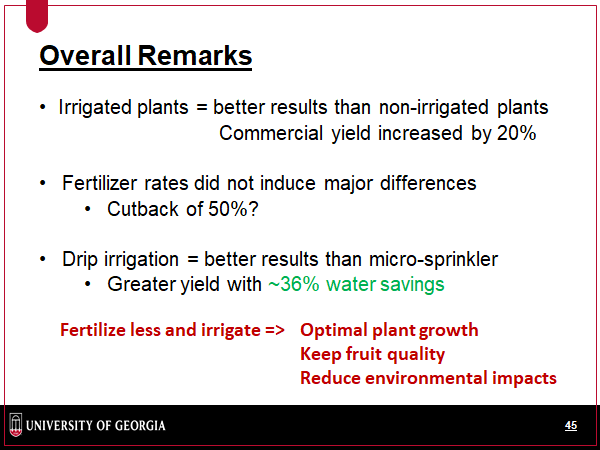 Overall Remarks

• Irrigated plants = better results than non-irrigated plants
Commercial yield increased by 20%

• Fertilizer rates did not induce major differences
• Cutback of 50%?

• Drip irrigation = better results than micro-sprinkler
• Greater yield with ~36% water savings

Fertilize less and irrigate => Optimal plant growth
Keep fruit quality
Reduce environmental impacts

UNIVERSITY OF GEORGIA

45